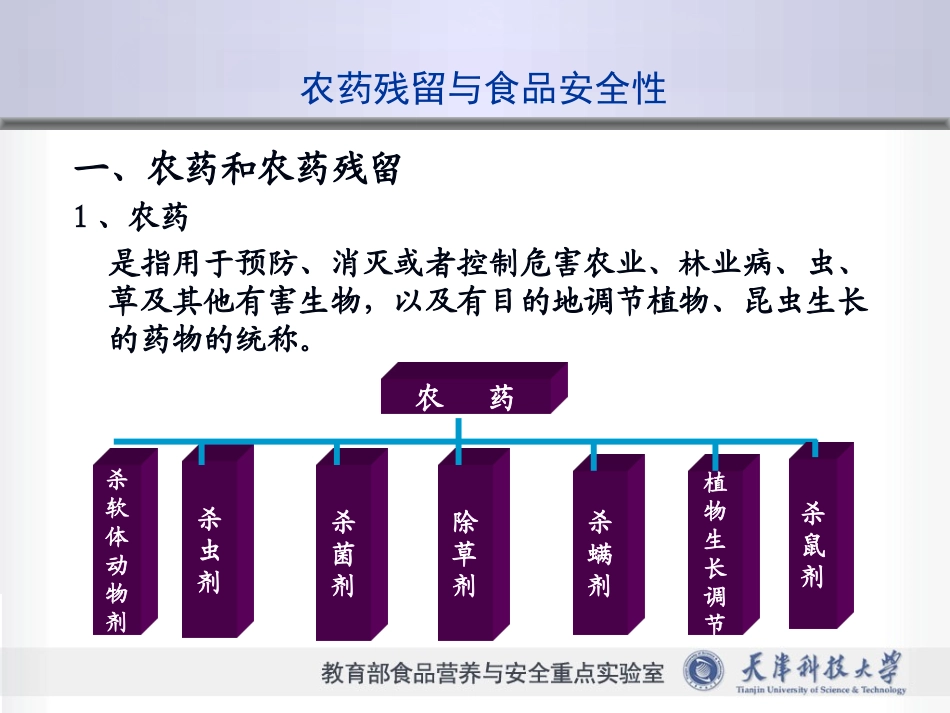 农药残留与食品安全性

一、农药和农药残留

1、农药

是指用于预防、消灭或者控制危害农业、林业病、虫、草及其他有害生物，以及有目的地调节植物、昆虫生长的药物的统称。

农 药

杀软体动物剂

杀虫剂

杀菌剂

除草剂

杀螨剂

植物生长调节

杀鼠剂

教育部食品营养与安全重点实验室

天津科技大学

Tianjin University of Science & Technology